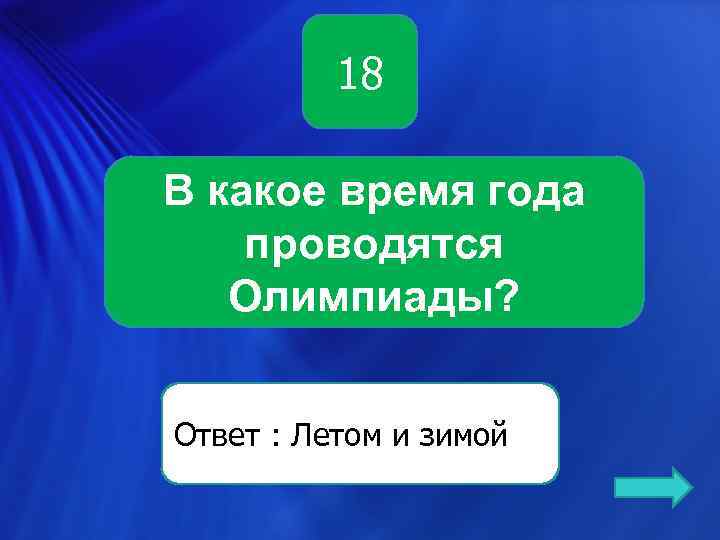 18

В какое время года проводятся Олимпиады?

Ответ : Летом и зимой